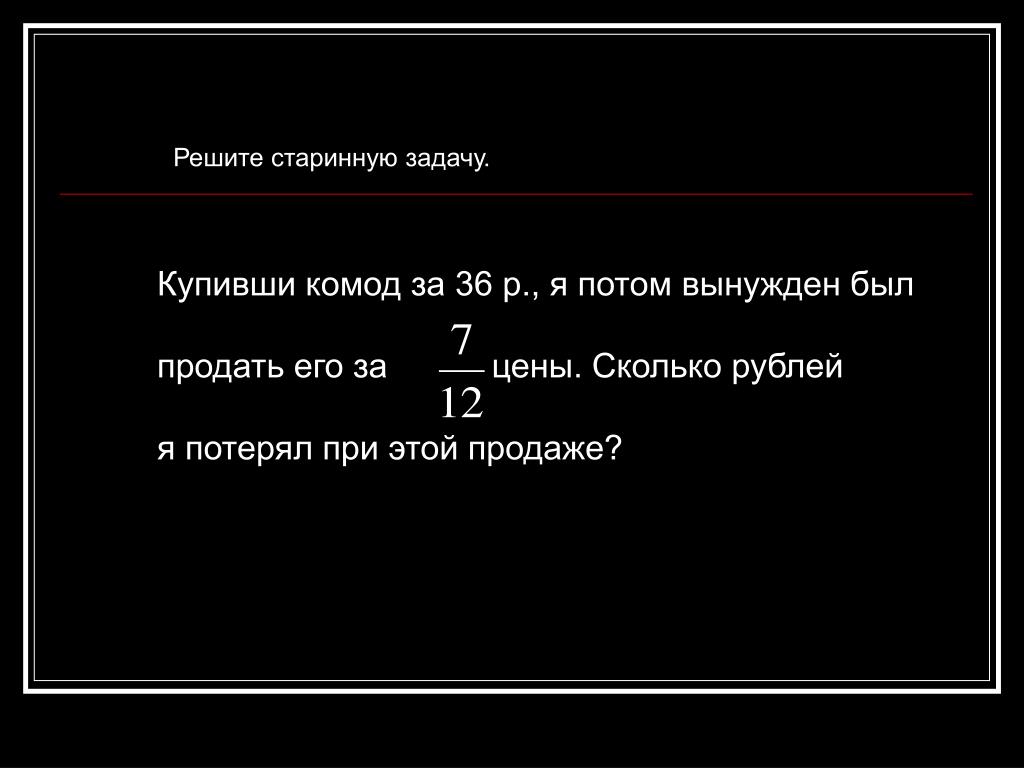 Решите старинную задачу.

Купивши комод за 36 р., я потом вынужден был продать его за $\frac{7}{12}$ цены. Сколько рублей я потерял при этой продаже?